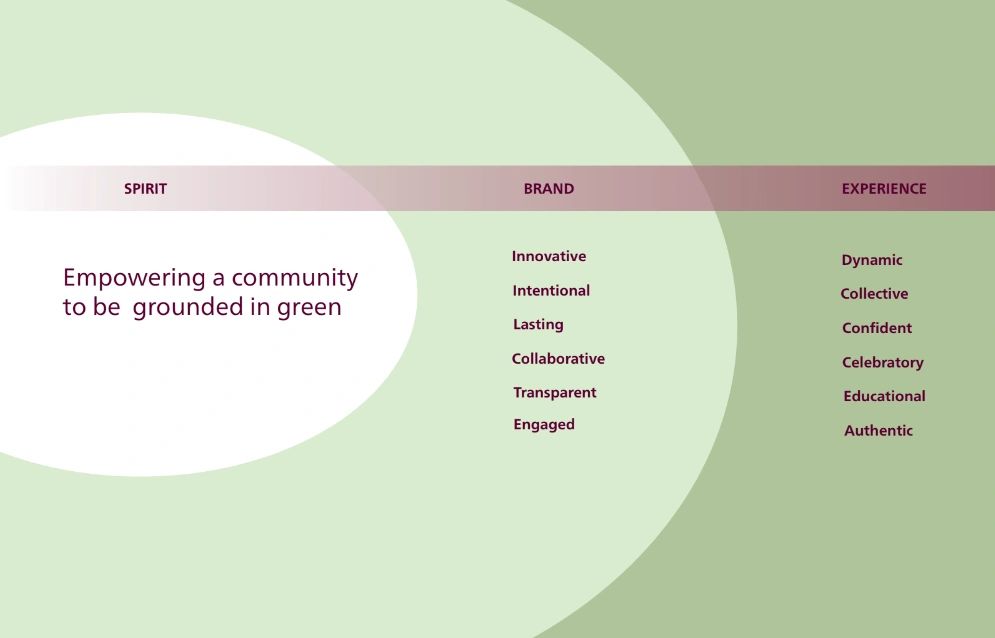 SPIRIT

Empowering a community to be grounded in green

BRAND

Innovative

Intentional

Lasting

Collaborative

Transparent

Engaged

EXPERIENCE

Dynamic

Collective

Confident

Celebratory

Educational

Authentic